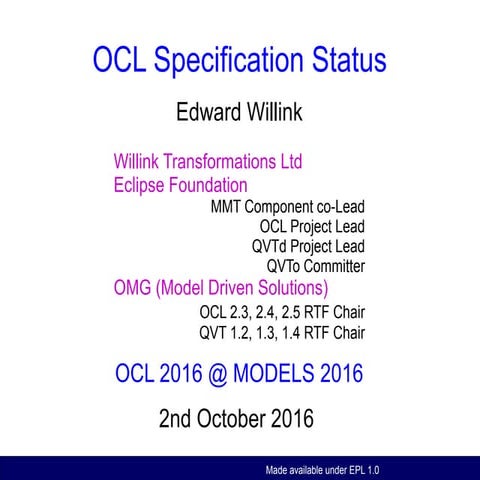 OCL Specification Status

Edward Willink

Willink Transformations Ltd
Eclipse Foundation

MMT Component co-Lead
OCL Project Lead
QVTd Project Lead
QVTo Committer

OMG (Model Driven Solutions)

OCL 2.3, 2.4, 2.5 RTF Chair
QVT 1.2, 1.3, 1.4 RTF Chair

OCL 2016 @ MODELS 2016

2nd October 2016

Made available under EPL 1.0